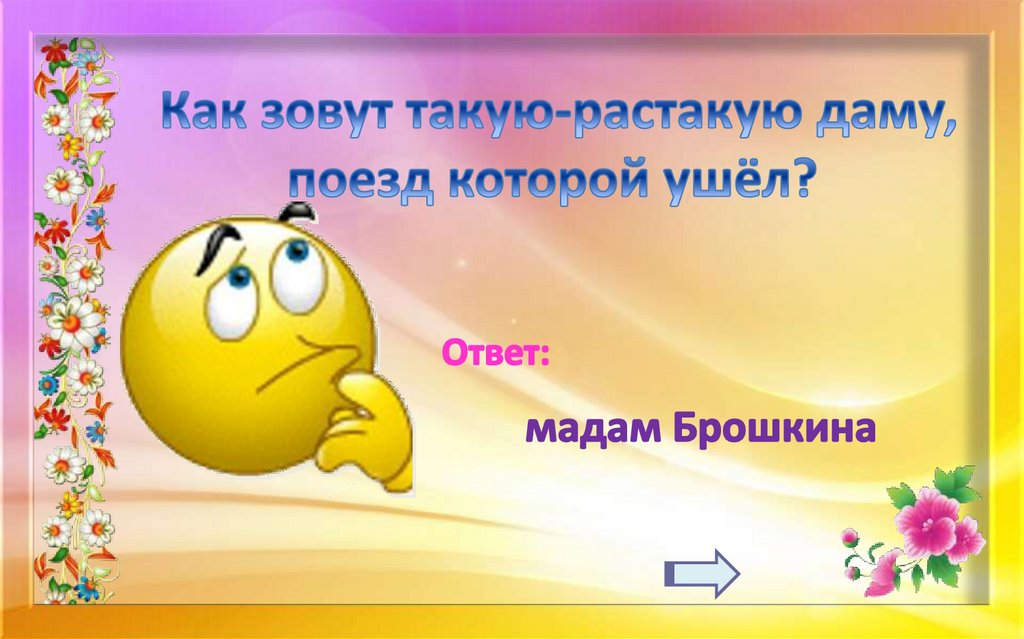 Как зовут такую-растакую даму, поезд которой ушёл?

Ответ:

мадам Брошкина